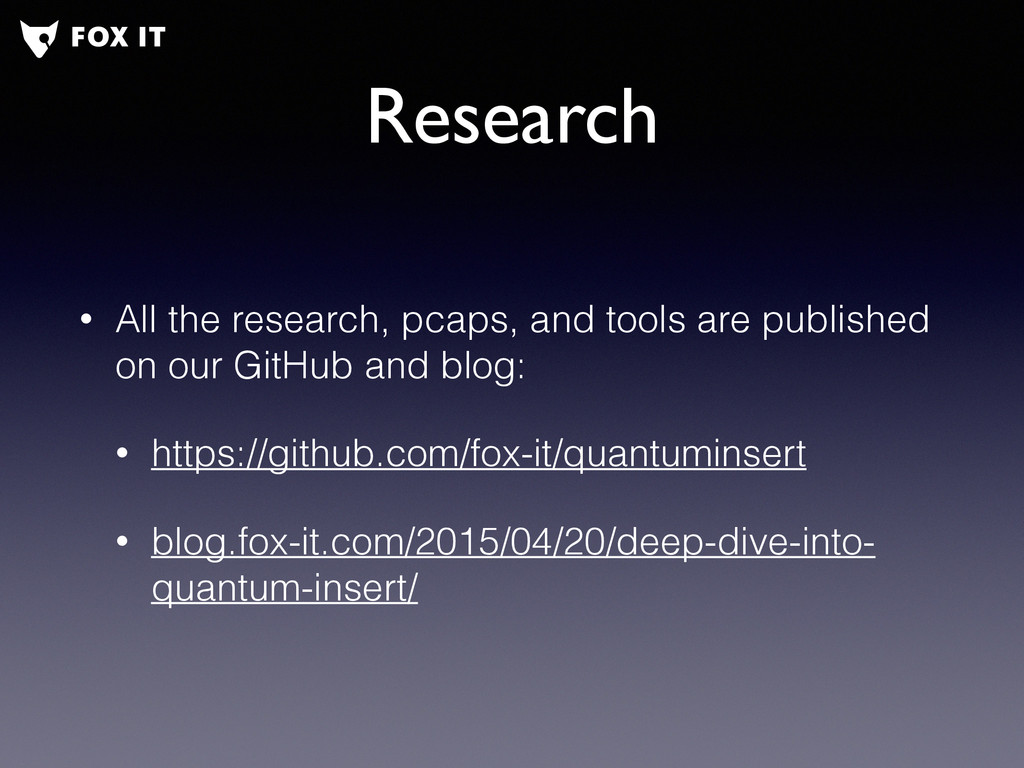 FOX IT

Research

• All the research, pcaps, and tools are published on our GitHub and blog:

• https://github.com/fox-it/quantuminsert

• blog.fox-it.com/2015/04/20/deep-dive-into-quantum-insert/